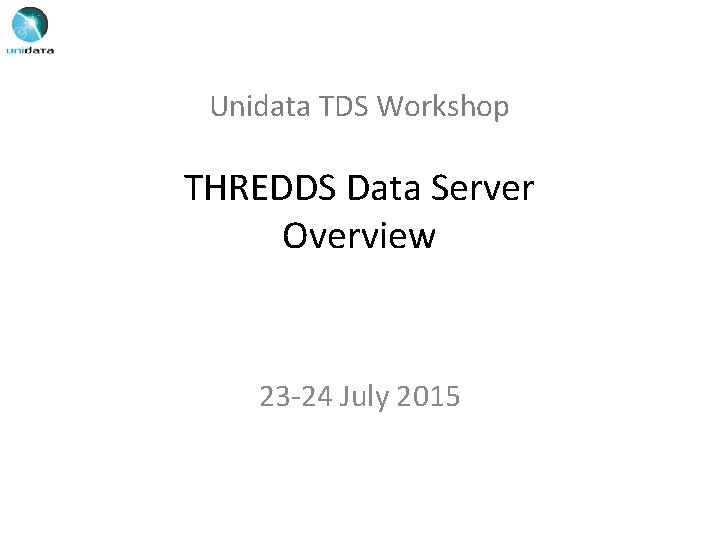 unidata

Unidata TDS Workshop

THREDDS Data Server Overview

23-24 July 2015